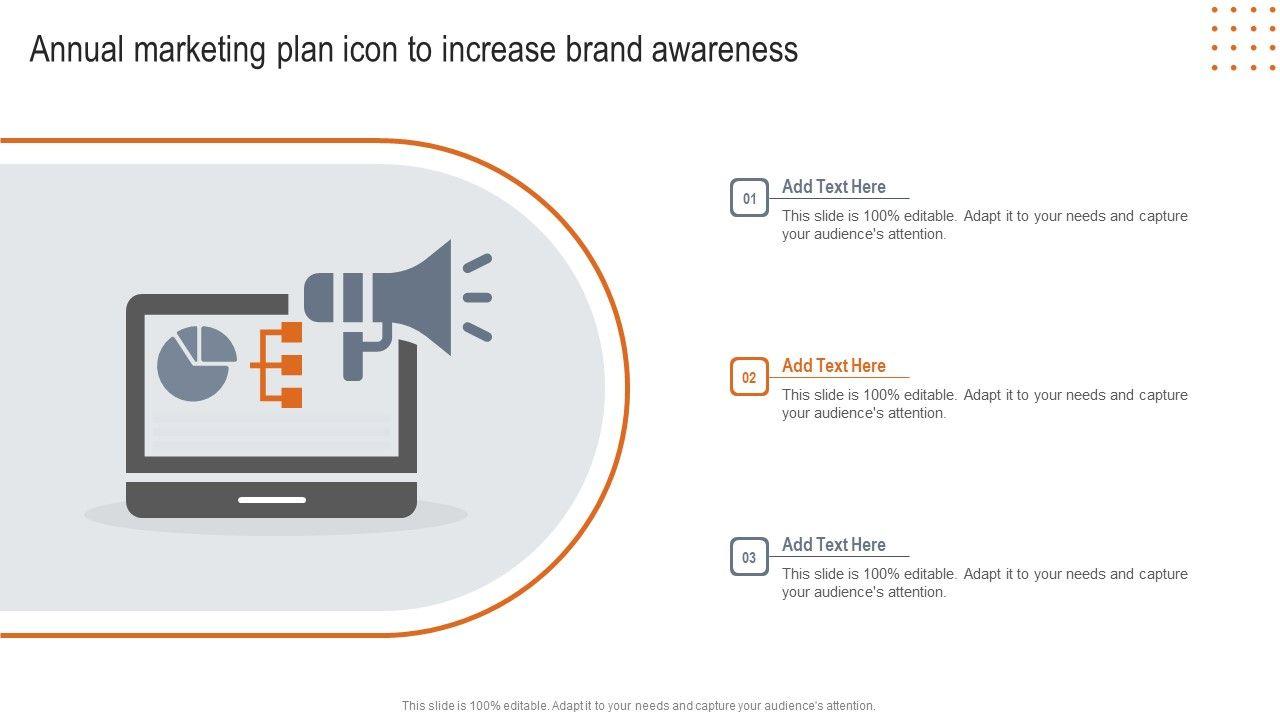 Annual marketing plan icon to increase brand awareness

01
Add Text Here
This slide is 100% editable. Adapt it to your needs and capture your audience's attention.

02
Add Text Here
This slide is 100% editable. Adapt it to your needs and capture your audience's attention.

03
Add Text Here
This slide is 100% editable. Adapt it to your needs and capture your audience's attention.

This slide is 100% editable. Adapt it to your needs and capture your audience's attention.